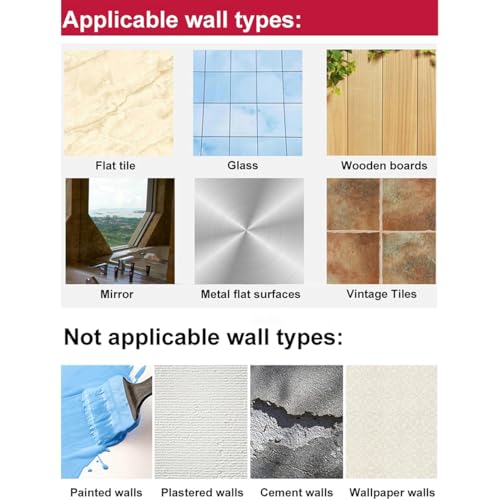 Applicable wall types:

Flat tile

Glass

Wooden boards

Mirror

Metal flat surfaces

Vintage Tiles

Not applicable wall types:

Painted walls

Plastered walls

Cement walls

Wallpaper walls